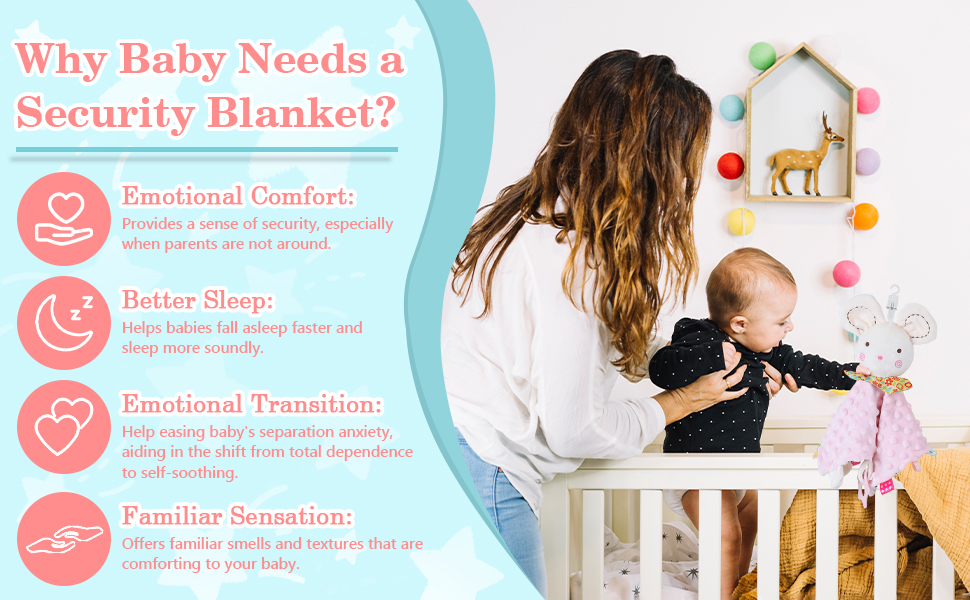 Why Baby Needs a Security Blanket?

Emotional Comfort:
Provides a sense of security, especially when parents are not around.

Better Sleep:
Helps babies fall asleep faster and sleep more soundly.

Emotional Transition:
Help easing baby's separation anxiety, aiding in the shift from total dependence to self-soothing.

Familiar Sensation:
Offers familiar smells and textures that are comforting to your baby.